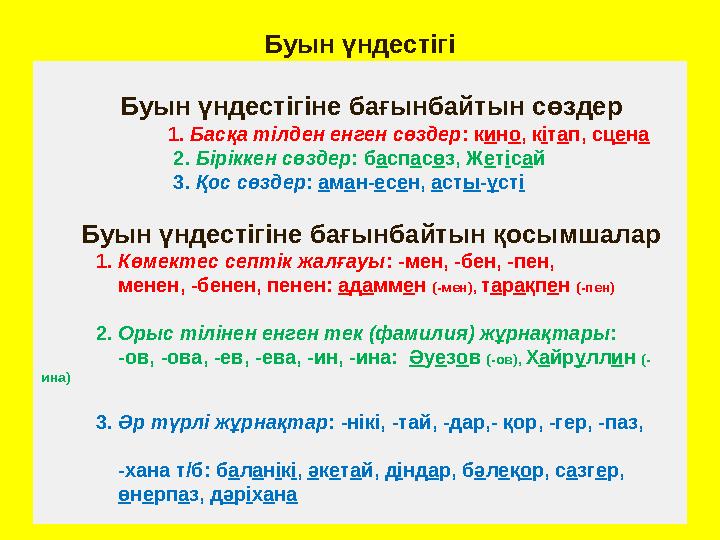 Буын үндестігі

Буын үндестігіне бағынбайтын сөздер

1. Басқа тілден енген сөздер: кино, кітап, сцена

2. Біріккен сөздер: баспасөз, Жетісай

3. Қос сөздер: аман-есен, асты-үсті

Буын үндестігіне бағынбайтын қосымшалар

1. Көмектес септік жалғауы: -мен, -бен, -пен, менен, -бенен, пенен: адаммен (-мен), тарақпен (-пен)

2. Орыс тілінен енген тек (фамилия) жұрнақтары: -ов, -ова, -ев, -ева, -ин, -ина: Әуезов (-ов), Хайруллин (-ина)

3. Әр түрлі жұрнақтар: -нікі, -тай, -дар,- қор, -гер, -паз,

-хана т/б: баланікі, әкетай, діндар, бәлеқор, сазгер, өнерпаз, дәріхана